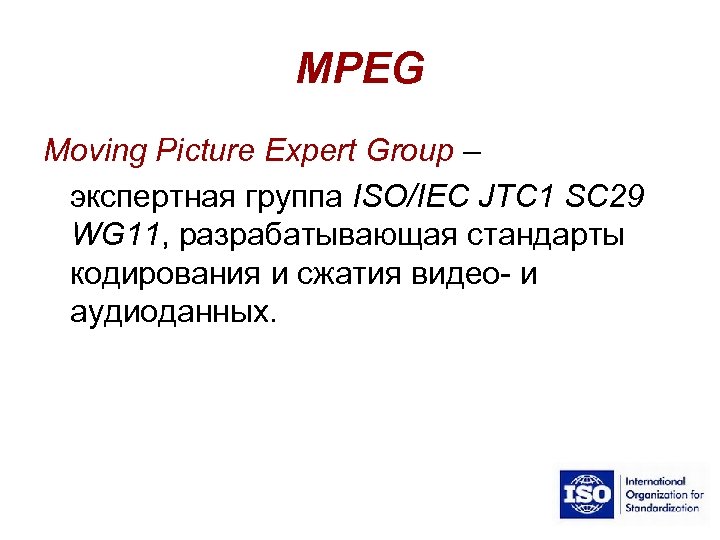 MPEG

Moving Picture Expert Group – экспертная группа ISO/IEC JTC1 SC29 WG11, разрабатывающая стандарты кодирования и сжатия видео- и аудиоданных.

ISO

International Organization for Standardization